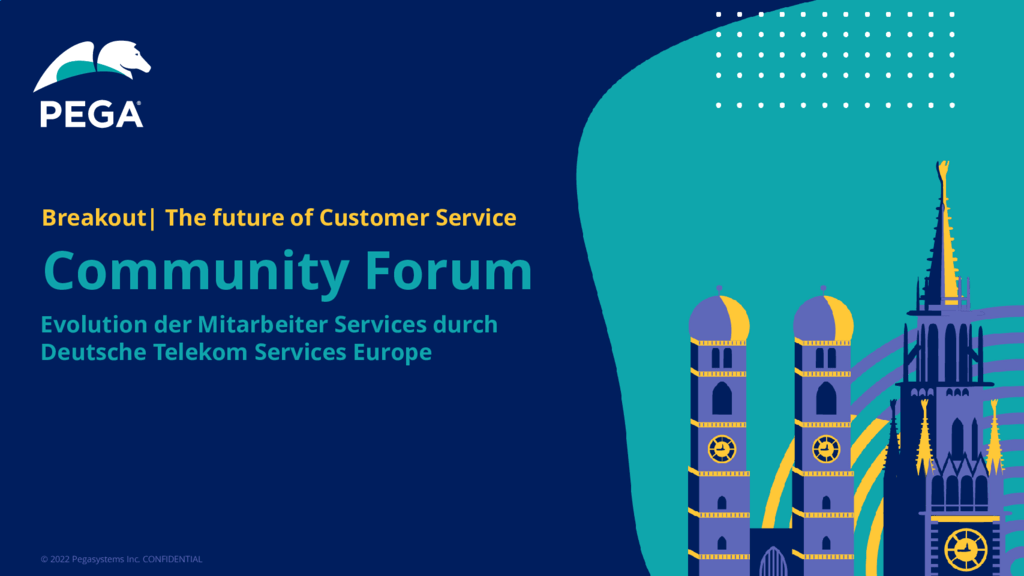 PEGA

Breakout| The future of Customer Service

Community Forum

Evolution der Mitarbeiter Services durch Deutsche Telekom Services Europe

© 2022 Pegasystems Inc. CONFIDENTIAL